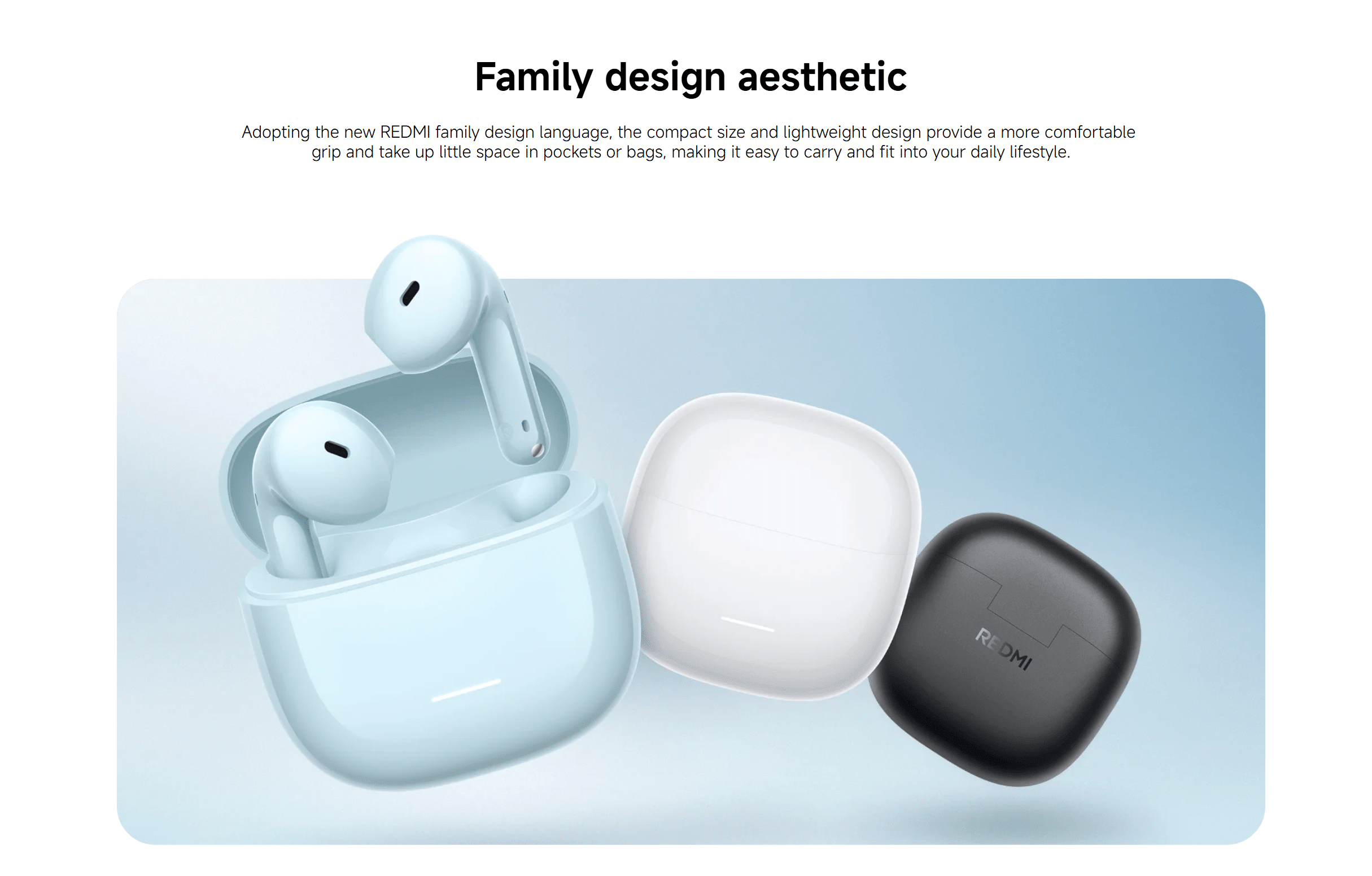 Family design aesthetic

Adopting the new REDMI family design language, the compact size and lightweight design provide a more comfortable grip and take up little space in pockets or bags, making it easy to carry and fit into your daily lifestyle.

REDMI